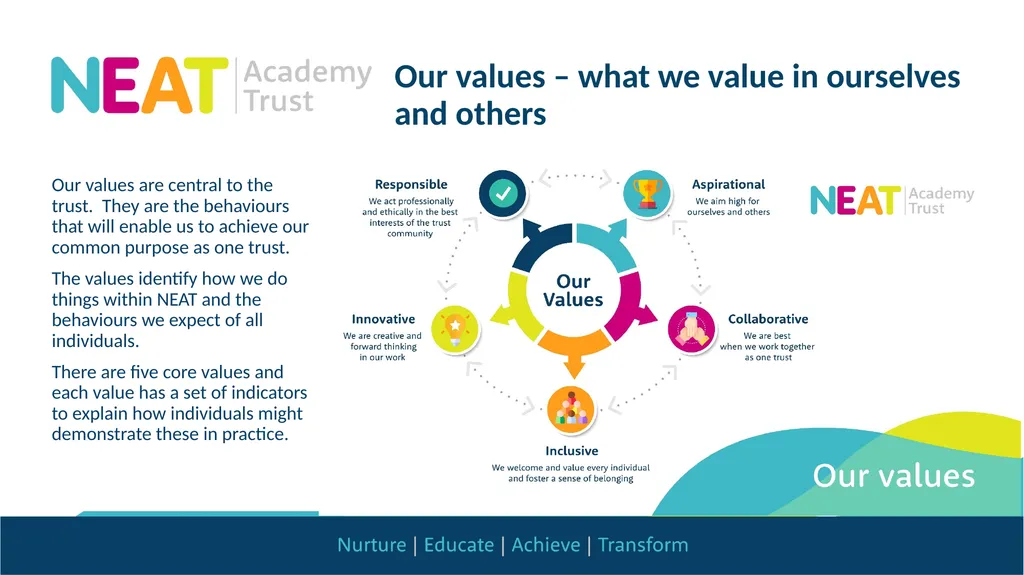 NEAT Academy Trust

Our values – what we value in ourselves and others

Our values are central to the trust. They are the behaviours that will enable us to achieve our common purpose as one trust.

The values identify how we do things within NEAT and the behaviours we expect of all individuals.

There are five core values and each value has a set of indicators to explain how individuals might demonstrate these in practice.

Responsible
We act professionally and ethically in the best interests of the trust community

Aspirational
We aim high for ourselves and others

NEAT Academy Trust

Our Values

Innovative
We are creative and forward thinking in our work

Collaborative
We are best when we work together as one trust

Inclusive
We welcome and value every individual and foster a sense of belonging

Our values

Nurture | Educate | Achieve | Transform